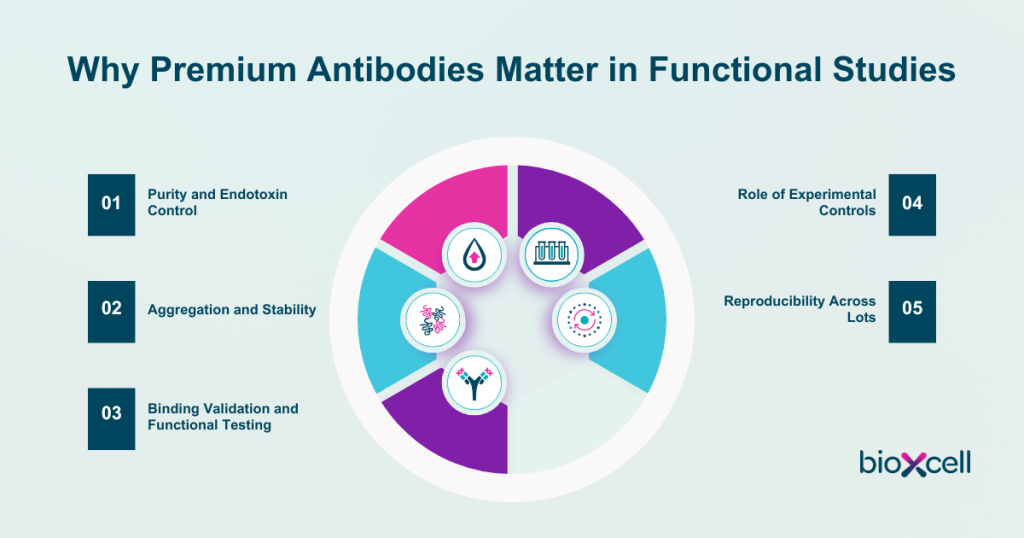 Why Premium Antibodies Matter in Functional Studies

01 Purity and Endotoxin Control

02 Aggregation and Stability

03 Binding Validation and Functional Testing

Role of Experimental Controls 04

Reproducibility Across Lots 05

bioxcell